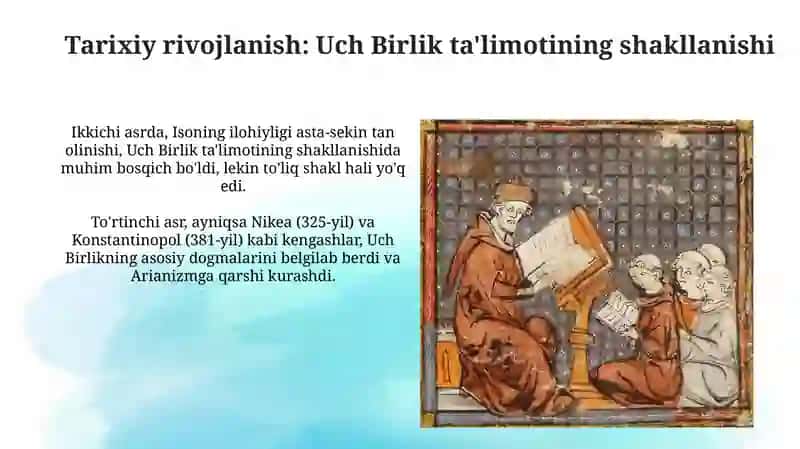 Tarixiy rivojlanish: Uch Birlik ta'limotining shakllanishi

Ikkichi asrda, Isoning ilohiyligi asta-sekin tan olinishi, Uch Birlik ta'limotining shakllanishida muhim bosqich bo'ldi, lekin to'liq shakl hali yo'q edi.

To'rtinchi asr, ayniqsa Nikea (325-yil) va Konstantinopol (381-yil) kabi kengashlar, Uch Birlikning asosiy dogmalarini belgilab berdi va Arianizmga qarshi kurashdi.